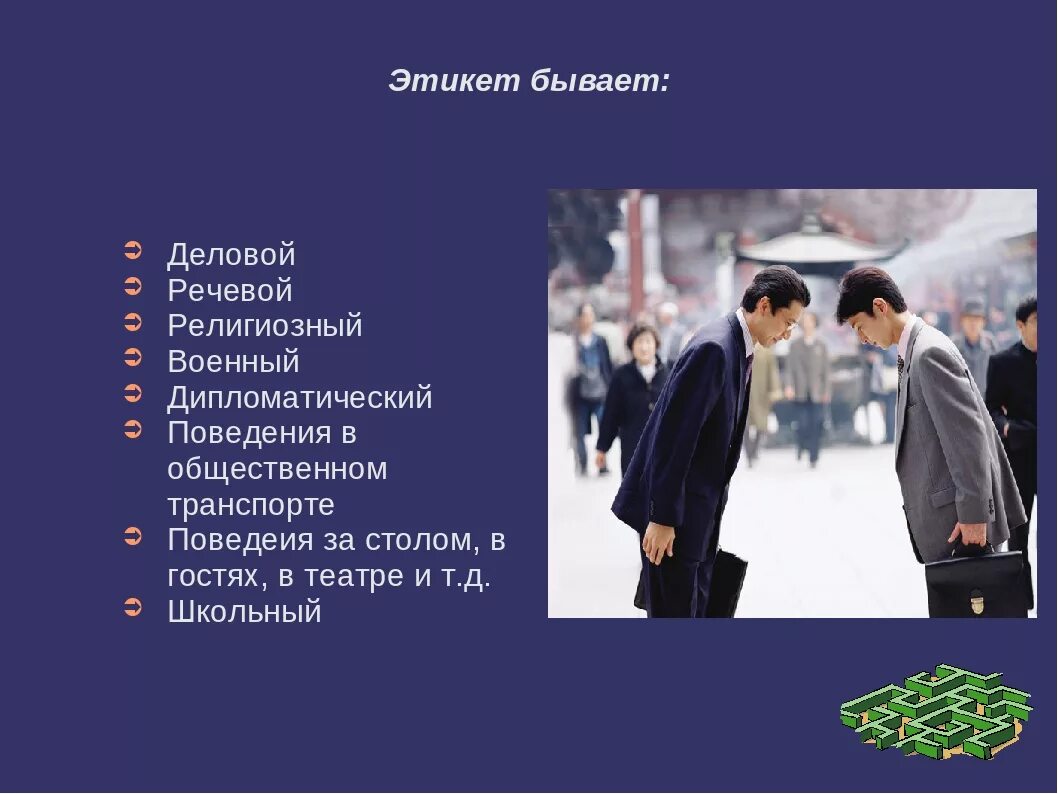 Этикет бывает:

Деловой
Речевой
Религиозный
Военный
Дипломатический
Поведения в общественном транспорте
Поведеия за столом, в гостях, в театре и т.д.
Школьный